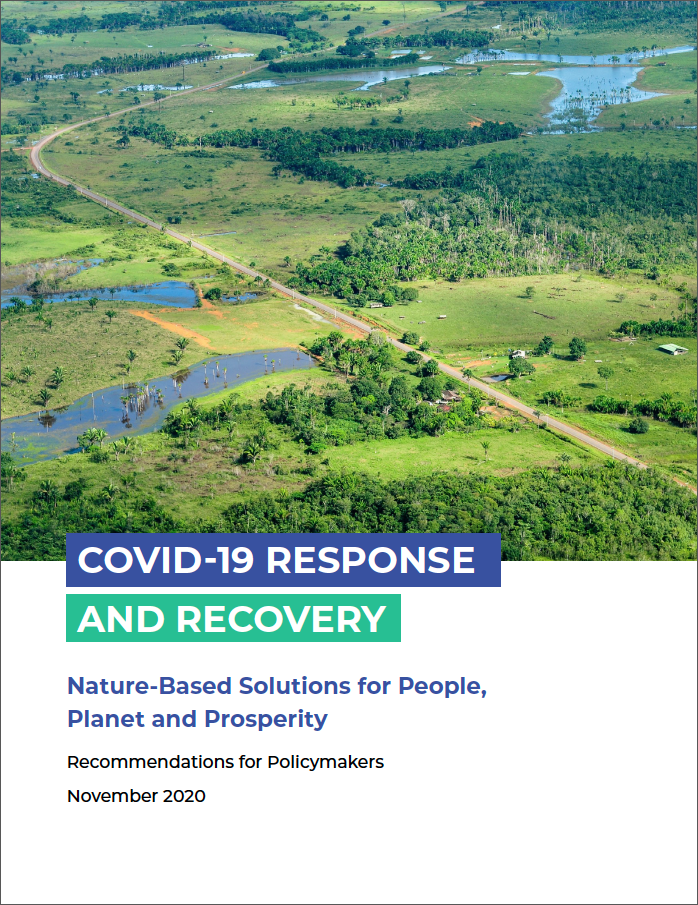 COVID-19 RESPONSE
AND RECOVERY

Nature-Based Solutions for People, Planet and Prosperity

Recommendations for Policymakers

November 2020